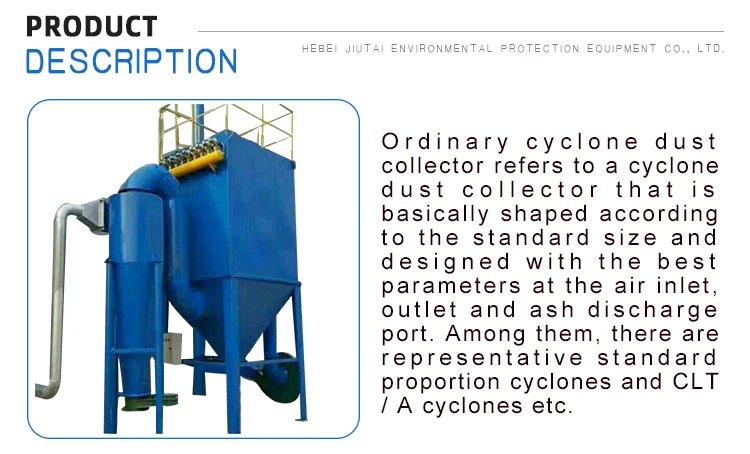 PRODUCT
DESCRIPTION

HEBEI JIUTAI ENVIRONMENTAL PROTECTION EQUIPMENT CO., LTD.

Ordinary cyclone dust collector refers to a cyclone dust collector that is basically shaped according to the standard size and designed with the best parameters at the air inlet, outlet and ash discharge port. Among them, there are representative standard proportion cyclones and CLT / A cyclones etc.